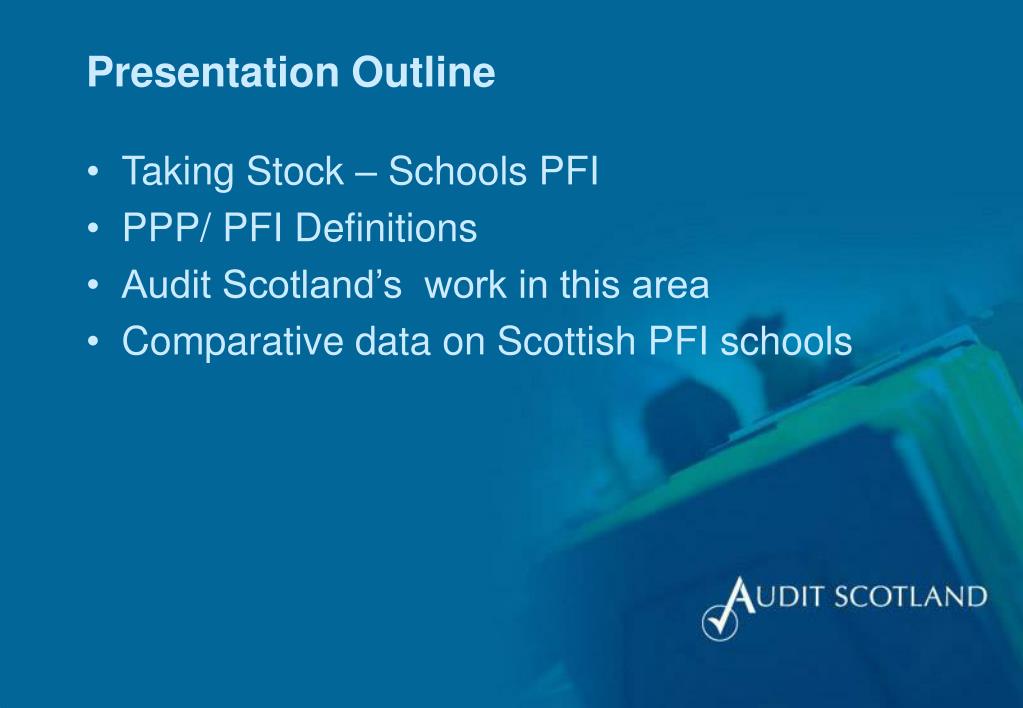 Presentation Outline

• Taking Stock – Schools PFI
• PPP/ PFI Definitions
• Audit Scotland's work in this area
• Comparative data on Scottish PFI schools

AUDIT SCOTLAND